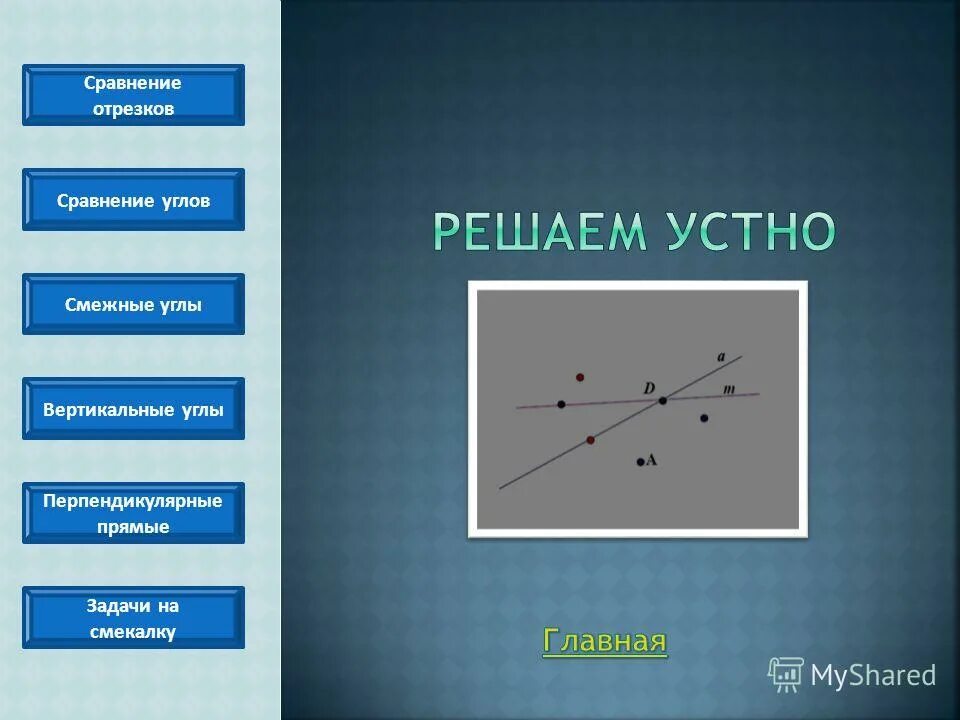 Сравнение отрезков

Сравнение углов

Смежные углы

Вертикальные углы

Перпендикулярные прямые

Задачи на смекалку

РЕШАЕМ УСТНО

a
D
m
A

Главная

MyShared